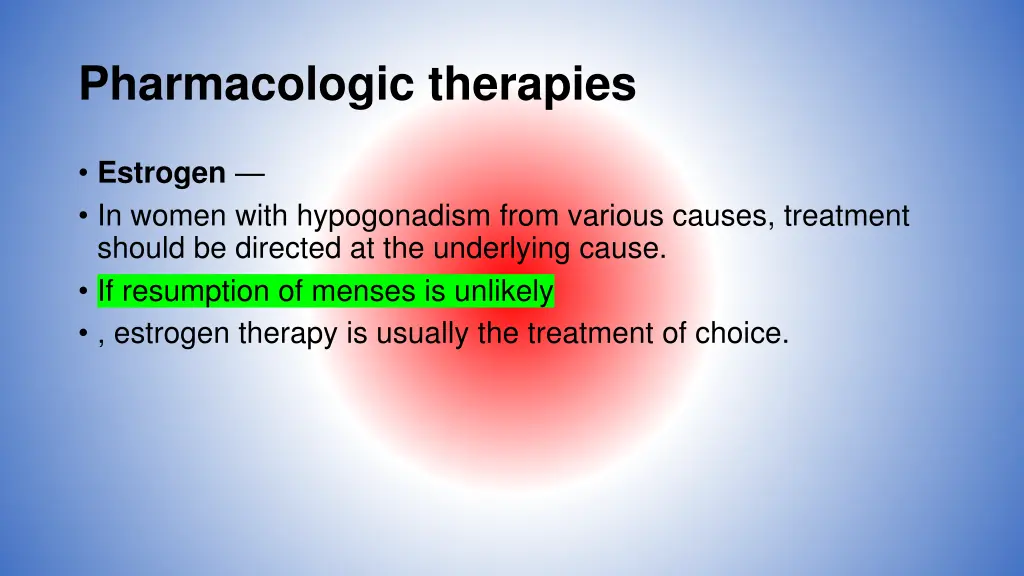 Pharmacologic therapies

• Estrogen —
• In women with hypogonadism from various causes, treatment should be directed at the underlying cause.
• If resumption of menses is unlikely
• , estrogen therapy is usually the treatment of choice.